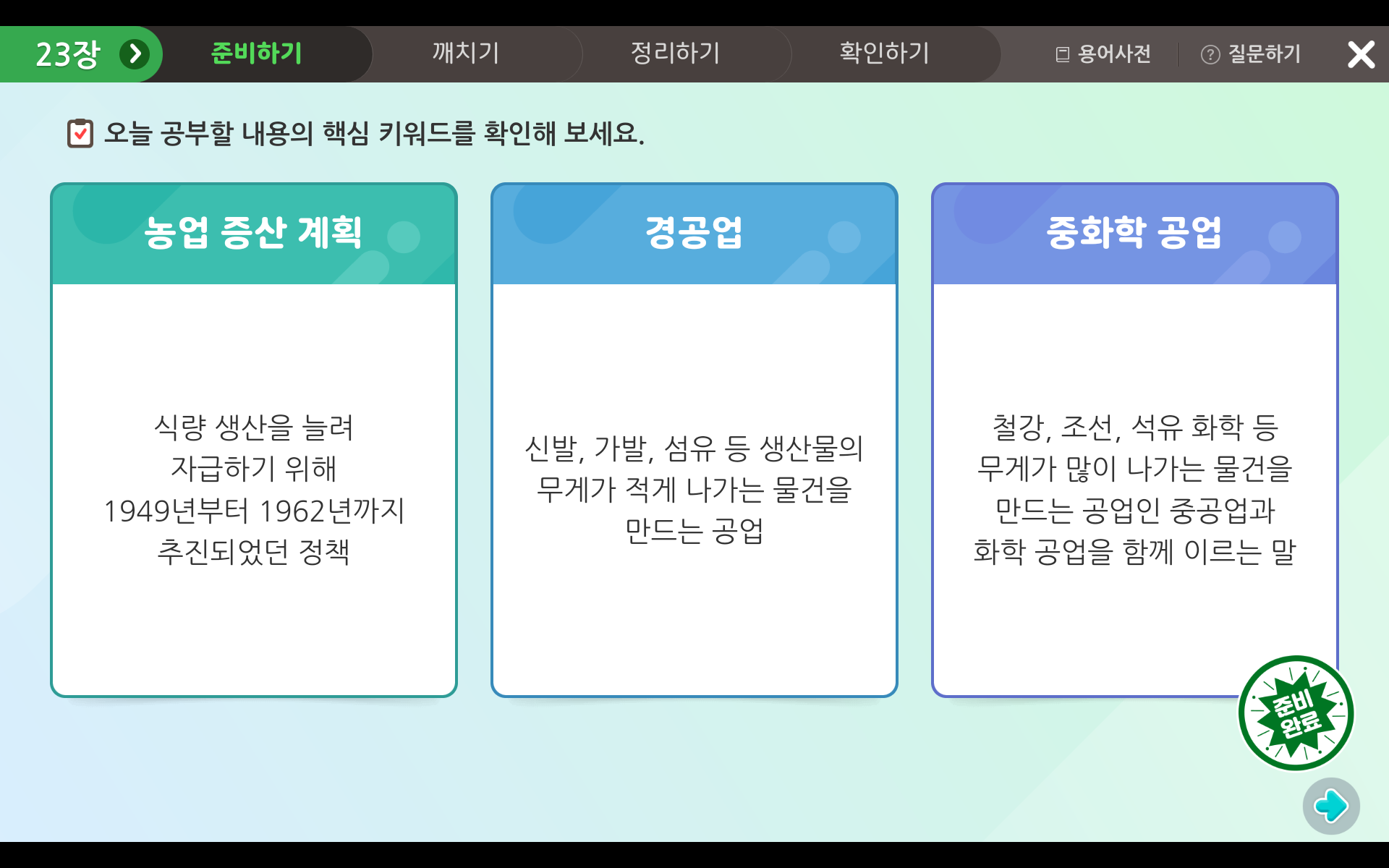 23장 준비하기 깨치기 정리하기 확인하기 용어사전 질문하기

오늘 공부할 내용의 핵심 키워드를 확인해 보세요.

농업 증산 계획

식량 생산을 늘려 자급하기 위해 1949년부터 1962년까지 추진되었던 정책

경공업

신발, 가발, 섬유 등 생산물의 무게가 적게 나가는 물건을 만드는 공업

중화학 공업

철강, 조선, 석유 화학 등 무게가 많이 나가는 물건을 만드는 공업인 중공업과 화학 공업을 함께 이르는 말

준비 완료